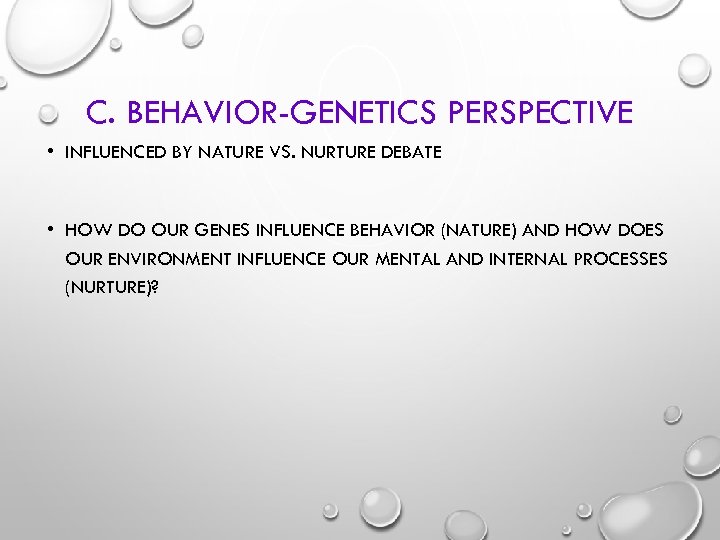 C. BEHAVIOR-GENETICS PERSPECTIVE

• INFLUENCED BY NATURE VS. NURTURE DEBATE

• HOW DO OUR GENES INFLUENCE BEHAVIOR (NATURE) AND HOW DOES OUR ENVIRONMENT INFLUENCE OUR MENTAL AND INTERNAL PROCESSES (NURTURE)?